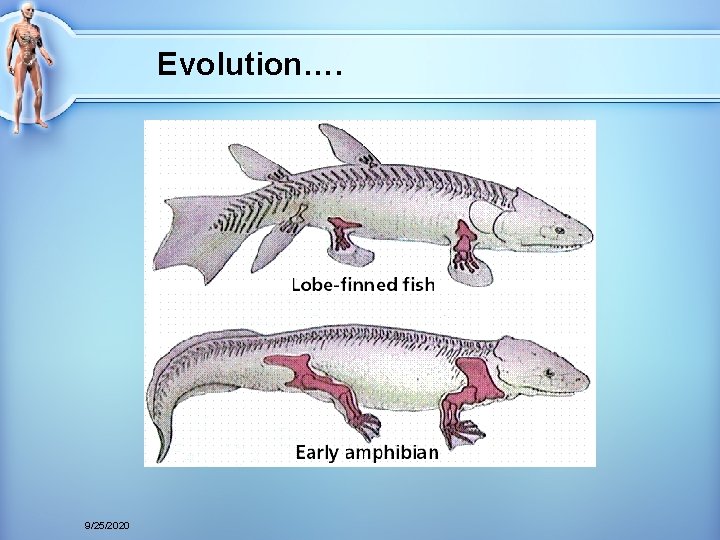 Evolution….

Lobe-finned fish

Early amphibian

9/25/2020